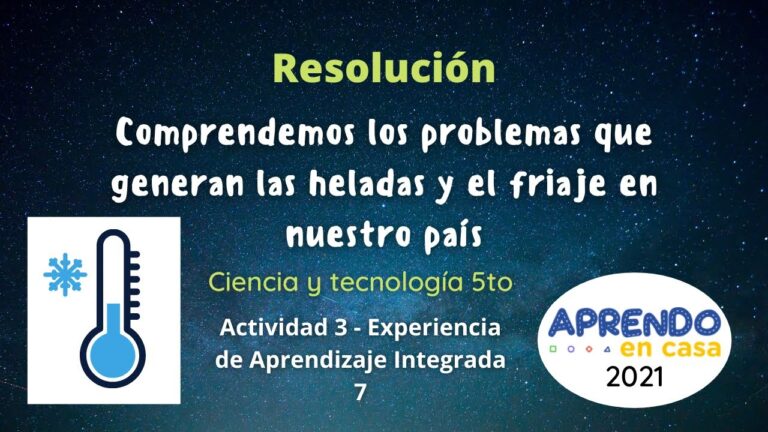 Resolución

Comprendemos los problemas que generan las heladas y el friaje en nuestro país

Ciencia y tecnología 5to

Actividad 3 - Experiencia de Aprendizaje Integrada 7

APRENDO en casa
2021